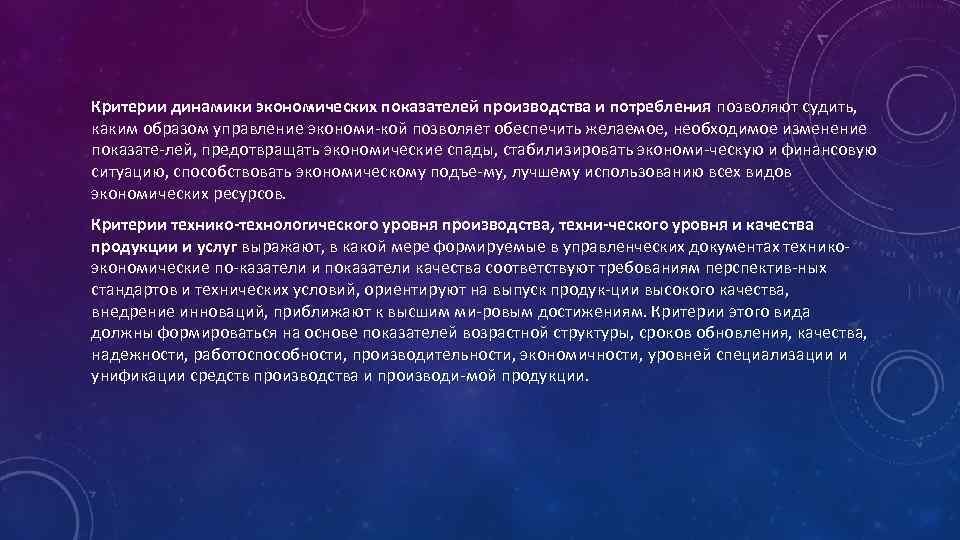 Критерии динамики экономических показателей производства и потребления позволяют судить, каким образом управление экономи-кой позволяет обеспечить желаемое, необходимое изменение показате-лей, предотвращать экономические спады, стабилизировать экономи-ческую и финансовую ситуацию, способствовать экономическому подъе-му, лучшему использованию всех видов экономических ресурсов.

Критерии технико-технологического уровня производства, техни-ческого уровня и качества продукции и услуг выражают, в какой мере формируемые в управленческих документах технико-экономические по-казатели и показатели качества соответствуют требованиям перспектив-ных стандартов и технических условий, ориентируют на выпуск продук-ции высокого качества, внедрение инноваций, приближают к высшим ми-ровым достижениям. Критерии этого вида должны формироваться на основе показателей возрастной структуры, сроков обновления, качества, надежности, работоспособности, производительности, экономичности, уровней специализации и унификации средств производства и производи-мой продукции.